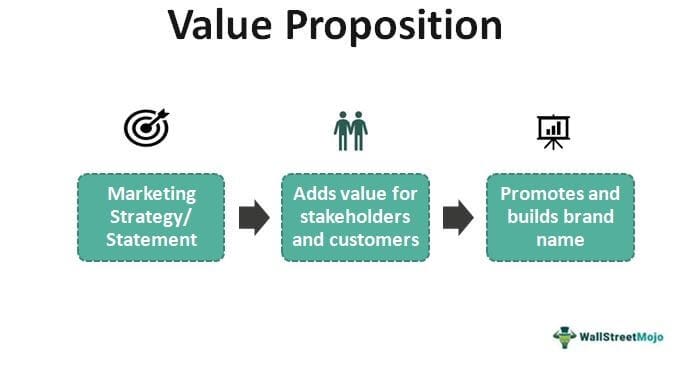 Value Proposition

Marketing Strategy/ Statement

Adds value for stakeholders and customers

Promotes and builds brand name

WallStreetMojo